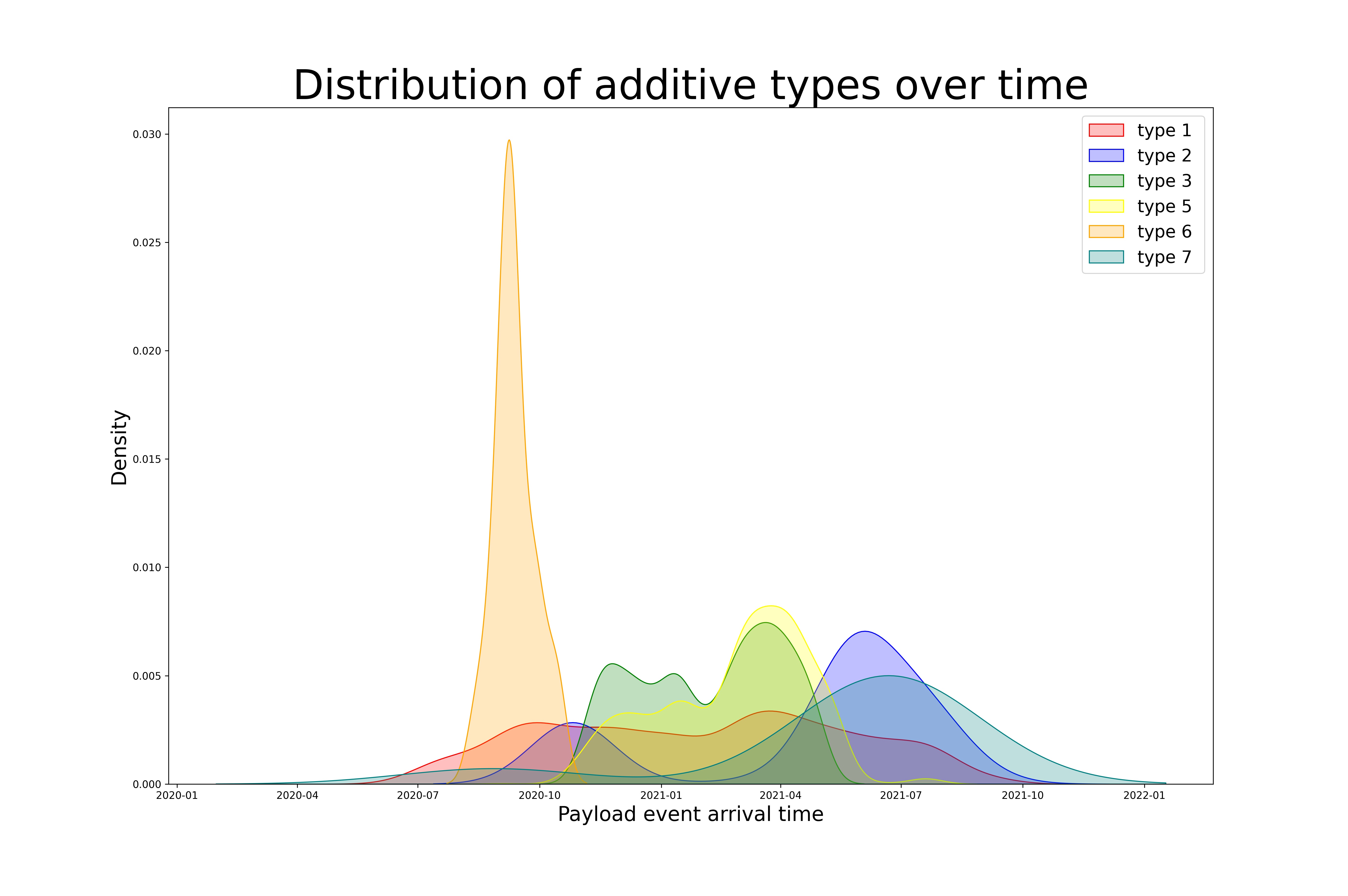 Distribution of additive types over time

type 1
type 2
type 3
type 5
type 6
type 7

Density

0.030
0.025
0.020
0.015
0.010
0.005
0.000

2020-01
2020-04
2020-07
2020-10
2021-01
2021-04
2021-07
2021-10
2022-01

Payload event arrival time